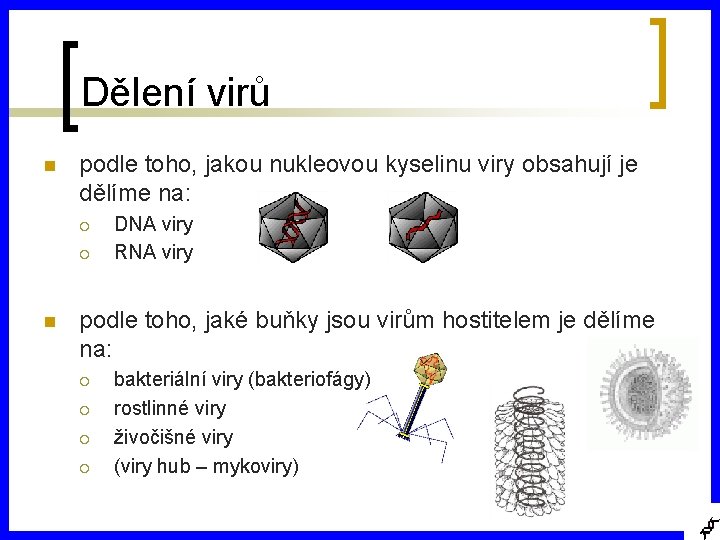 Dělení virů

podle toho, jakou nukleovou kyselinu viry obsahují je dělíme na:

DNA viry
RNA viry

podle toho, jaké buňky jsou virům hostitelem je dělíme na:

bakteriální viry (bakteriofágy)
rostlinné viry
živočišné viry
(viry hub – mykoviry)